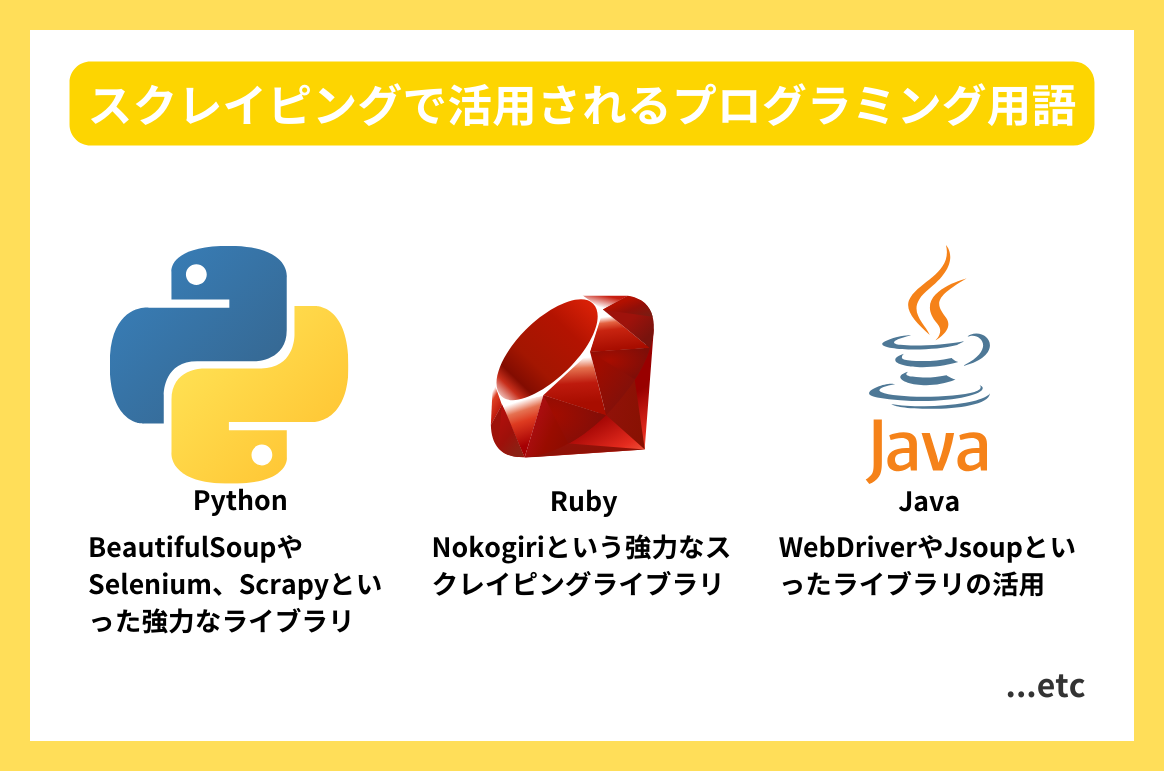 スクレイピングで活用されるプログラミング用語

Python
BeautifulSoupやSelenium、Scrapyといった強力なライブラリ

Ruby
Nokogiriという強力なスクレイピングライブラリ

Java
Java
WebDriverやJsoupといったライブラリの活用

...etc